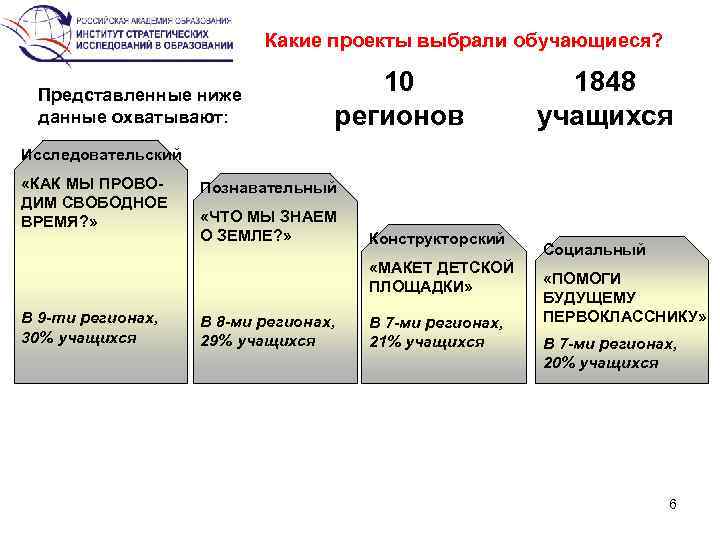 РОССИЙСКАЯ АКАДЕМИЯ ОБРАЗОВАНИЯ
ИНСТИТУТ СТРАТЕГИЧЕСКИХ ИССЛЕДОВАНИЙ В ОБРАЗОВАНИИ

Какие проекты выбрали обучающиеся?

Представленные ниже данные охватывают:

10 регионов

1848 учащихся

Исследовательский
«КАК МЫ ПРОВОДИМ СВОБОДНОЕ ВРЕМЯ?»
В 9-ти регионах, 30% учащихся

Познавательный
«ЧТО МЫ ЗНАЕМ О ЗЕМЛЕ?»
В 8-ми регионах, 29% учащихся

Конструкторский
«МАКЕТ ДЕТСКОЙ ПЛОЩАДКИ»
В 7-ми регионах, 21% учащихся

Социальный
«ПОМОГИ БУДУЩЕМУ ПЕРВОКЛАССНИКУ»
В 7-ми регионах, 20% учащихся

6